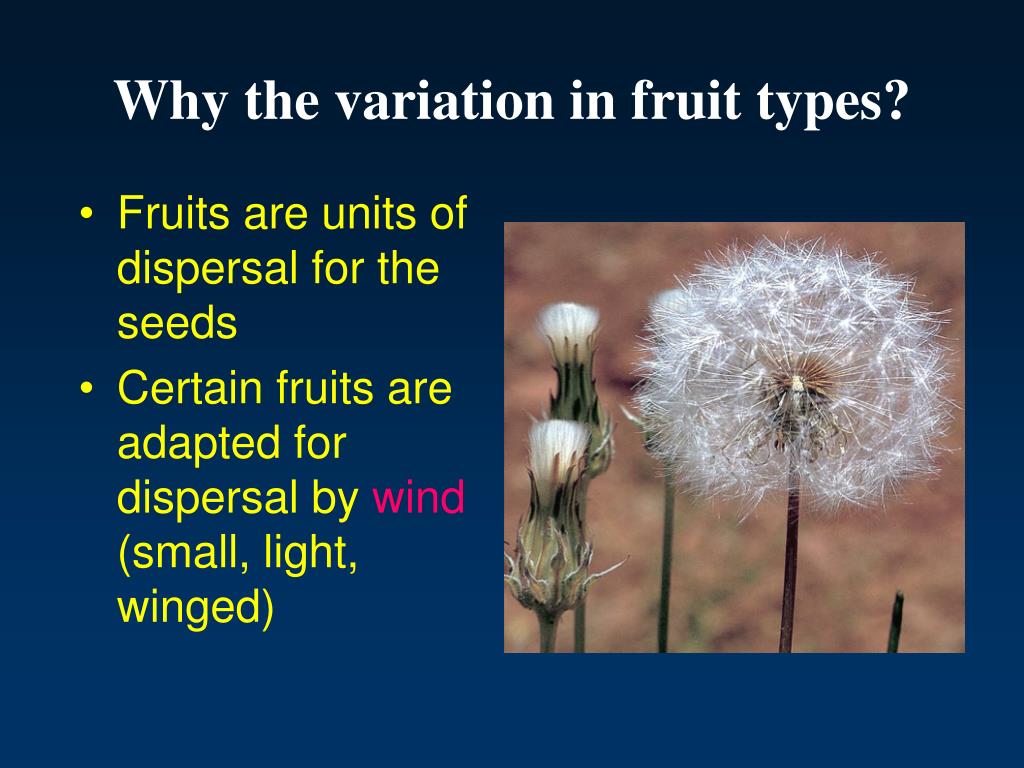 Why the variation in fruit types?

• Fruits are units of dispersal for the seeds
• Certain fruits are adapted for dispersal by wind (small, light, winged)